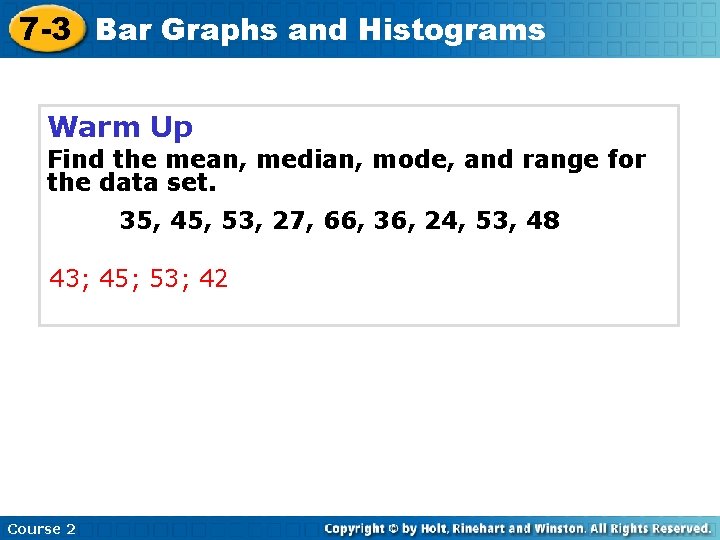 7-3 Bar Graphs and Histograms

Warm Up

Find the mean, median, mode, and range for the data set.

35, 45, 53, 27, 66, 36, 24, 53, 48

43; 45; 53; 42

Course 2

Copyright © by Holt, Rinehart and Winston. All Rights Reserved.